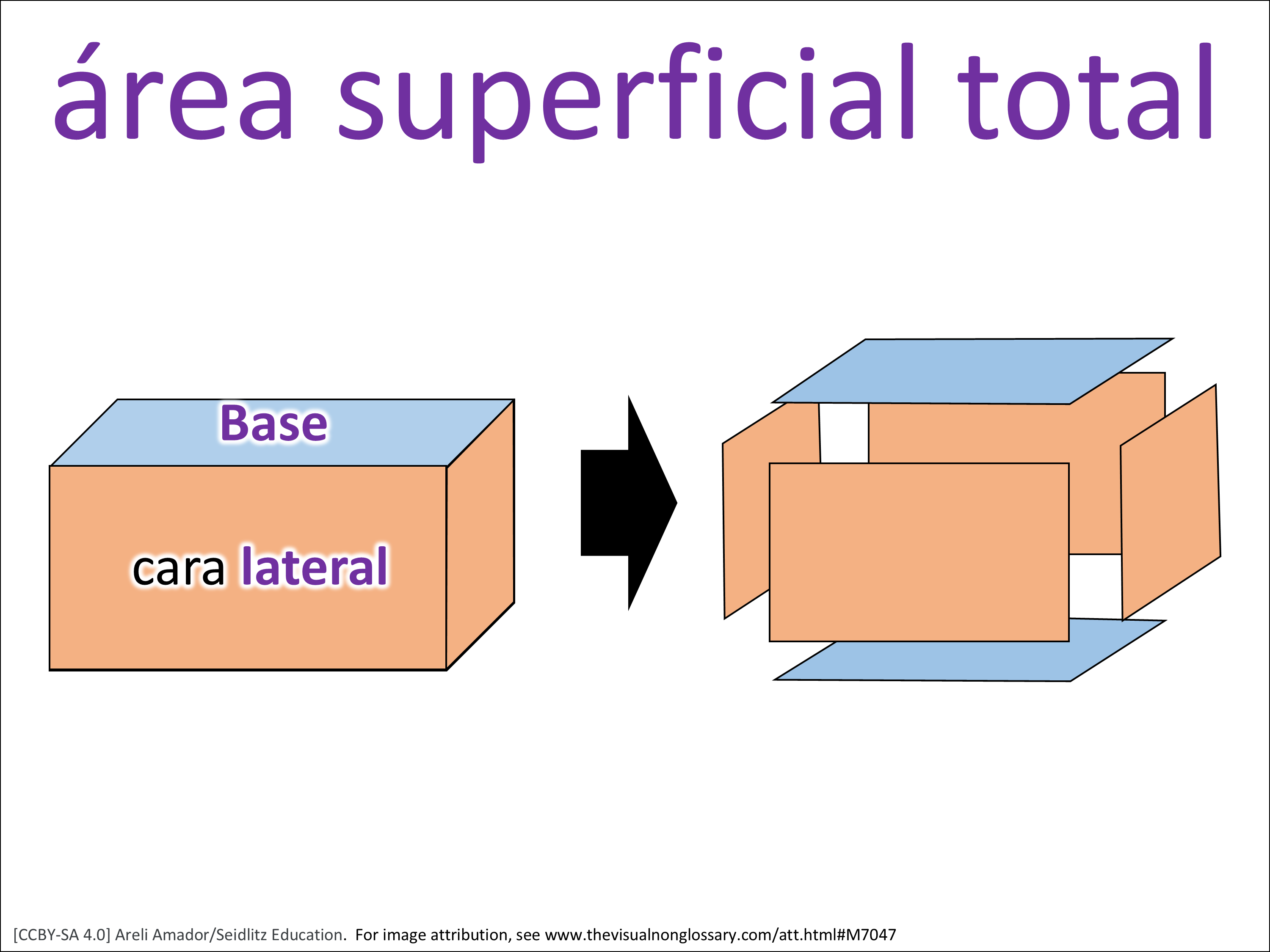 área superficial total

Base

cara lateral

[CCBY-SA 4.0] Areli Amador/Seidlitz Education. For image attribution, see www.thevisualnonglossary.com/att.html#M7047